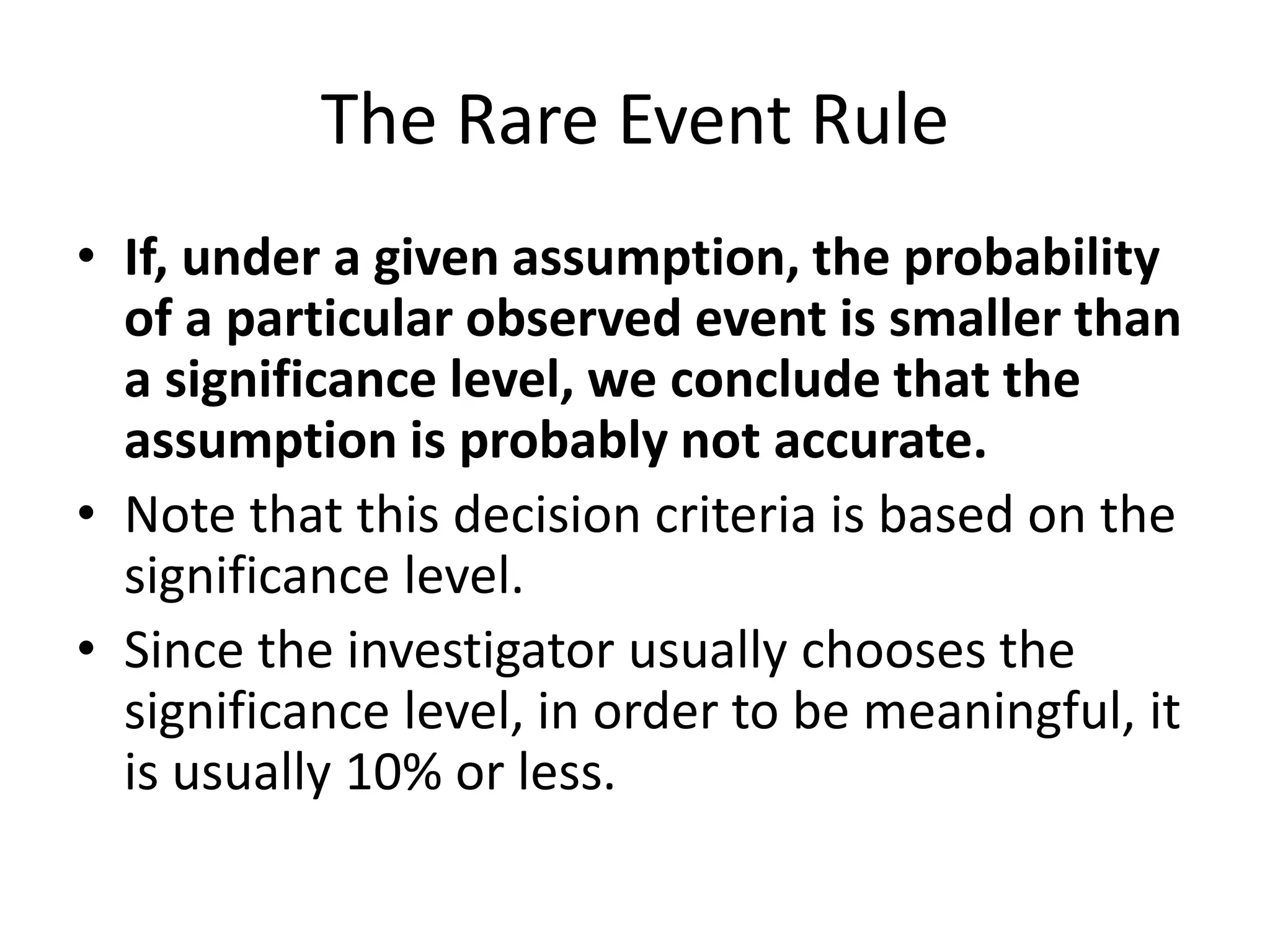 The Rare Event Rule

• If, under a given assumption, the probability of a particular observed event is smaller than a significance level, we conclude that the assumption is probably not accurate.
• Note that this decision criteria is based on the significance level.
• Since the investigator usually chooses the significance level, in order to be meaningful, it is usually 10% or less.